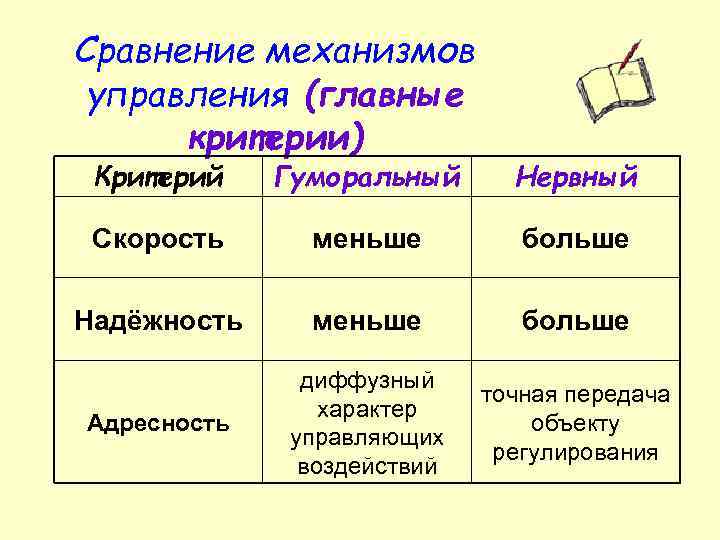 Сравнение механизмов управления (главные критерии)

| Критерий | Гуморальный | Нервный |
|---|---|---|
| Скорость | меньше | больше |
| Надёжность | меньше | больше |
| Адресность | диффузный характер управляющих воздействий | точная передача объекту регулирования |